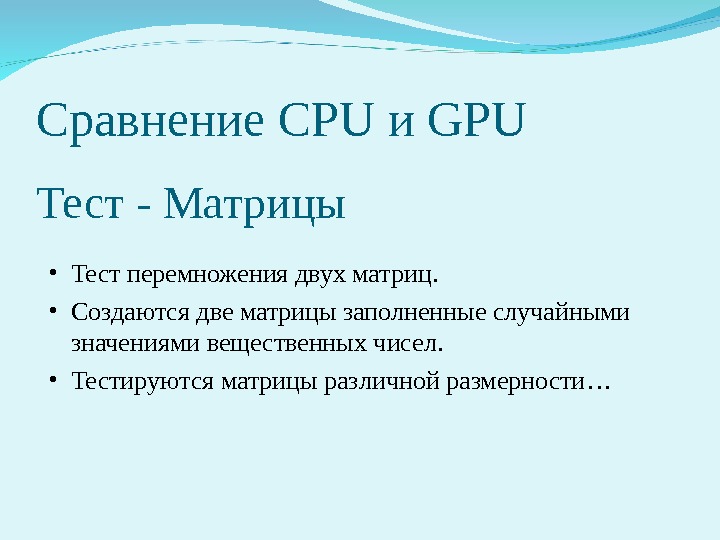 Сравнение CPU и GPU

Тест - Матрицы

• Тест перемножения двух матриц.
• Создаются две матрицы заполненные случайными значениями вещественных чисел.
• Тестируются матрицы различной размерности…